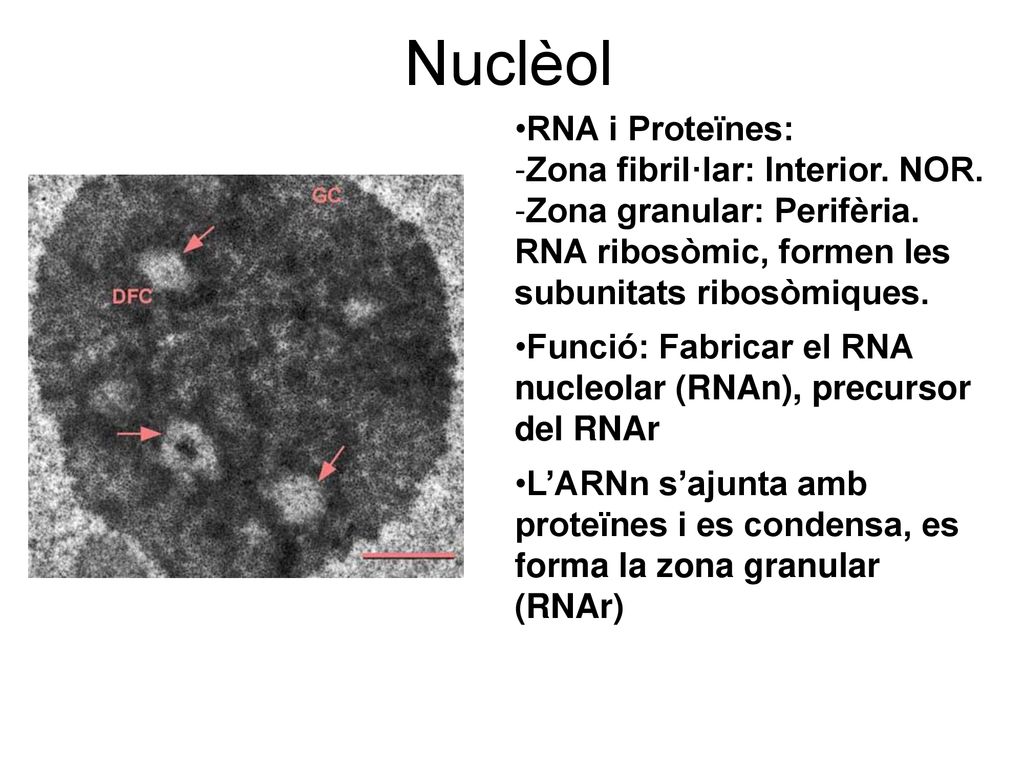 Nuclèol

GC

DFC

•RNA i Proteïnes:
-Zona fibril·lar: Interior. NOR.
-Zona granular: Perifèria. RNA ribosòmic, formen les subunitats ribosòmiques.

•Funció: Fabricar el RNA nucleolar (RNAn), precursor del RNAr

•L'ARNn s'ajunta amb proteïnes i es condensa, es forma la zona granular (RNAr)